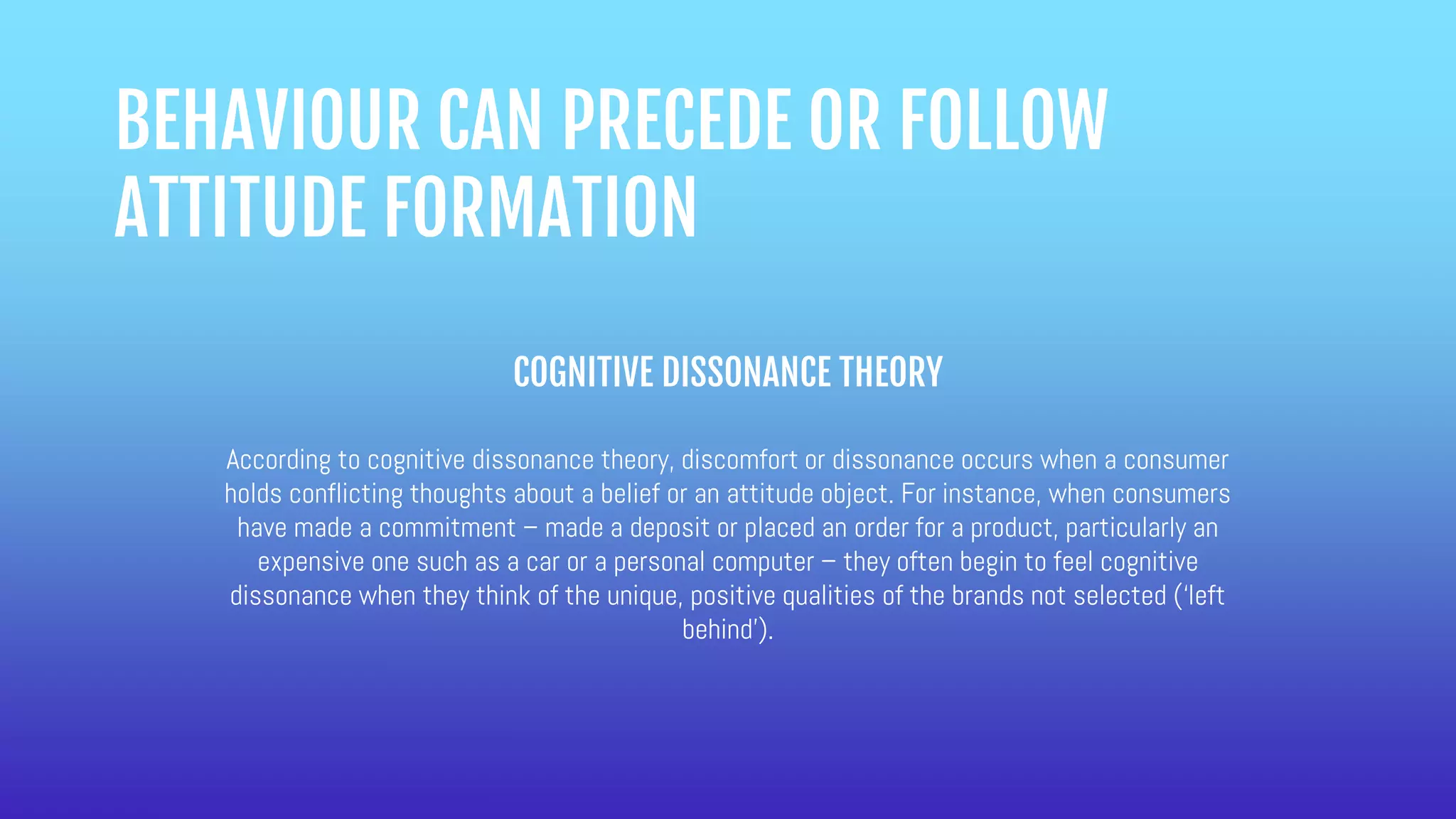 BEHAVIOUR CAN PRECEDE OR FOLLOW ATTITUDE FORMATION

COGNITIVE DISSONANCE THEORY

According to cognitive dissonance theory, discomfort or dissonance occurs when a consumer holds conflicting thoughts about a belief or an attitude object. For instance, when consumers have made a commitment – made a deposit or placed an order for a product, particularly an expensive one such as a car or a personal computer – they often begin to feel cognitive dissonance when they think of the unique, positive qualities of the brands not selected (‘left behind’).